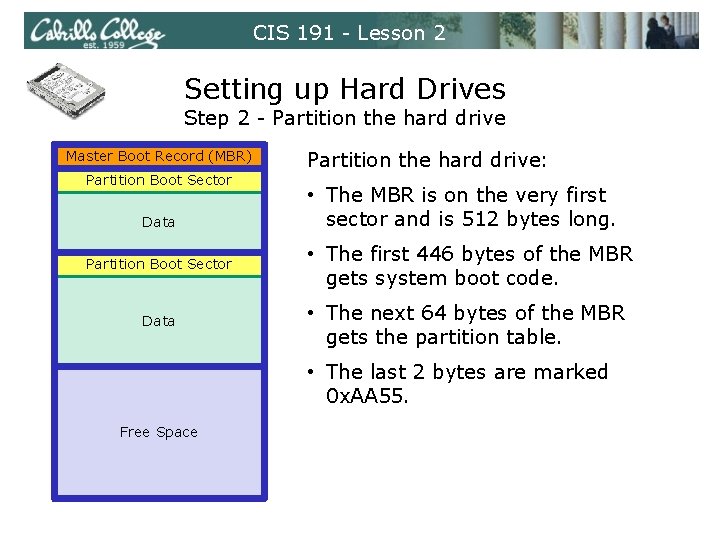 Cabrillo College
est. 1959

CIS 191 - Lesson 2

Setting up Hard Drives
Step 2 - Partition the hard drive

Master Boot Record (MBR)
Partition Boot Sector
Data
Partition Boot Sector
Data
Free Space

Partition the hard drive:

• The MBR is on the very first sector and is 512 bytes long.

• The first 446 bytes of the MBR gets system boot code.

• The next 64 bytes of the MBR gets the partition table.

• The last 2 bytes are marked 0xAA55.